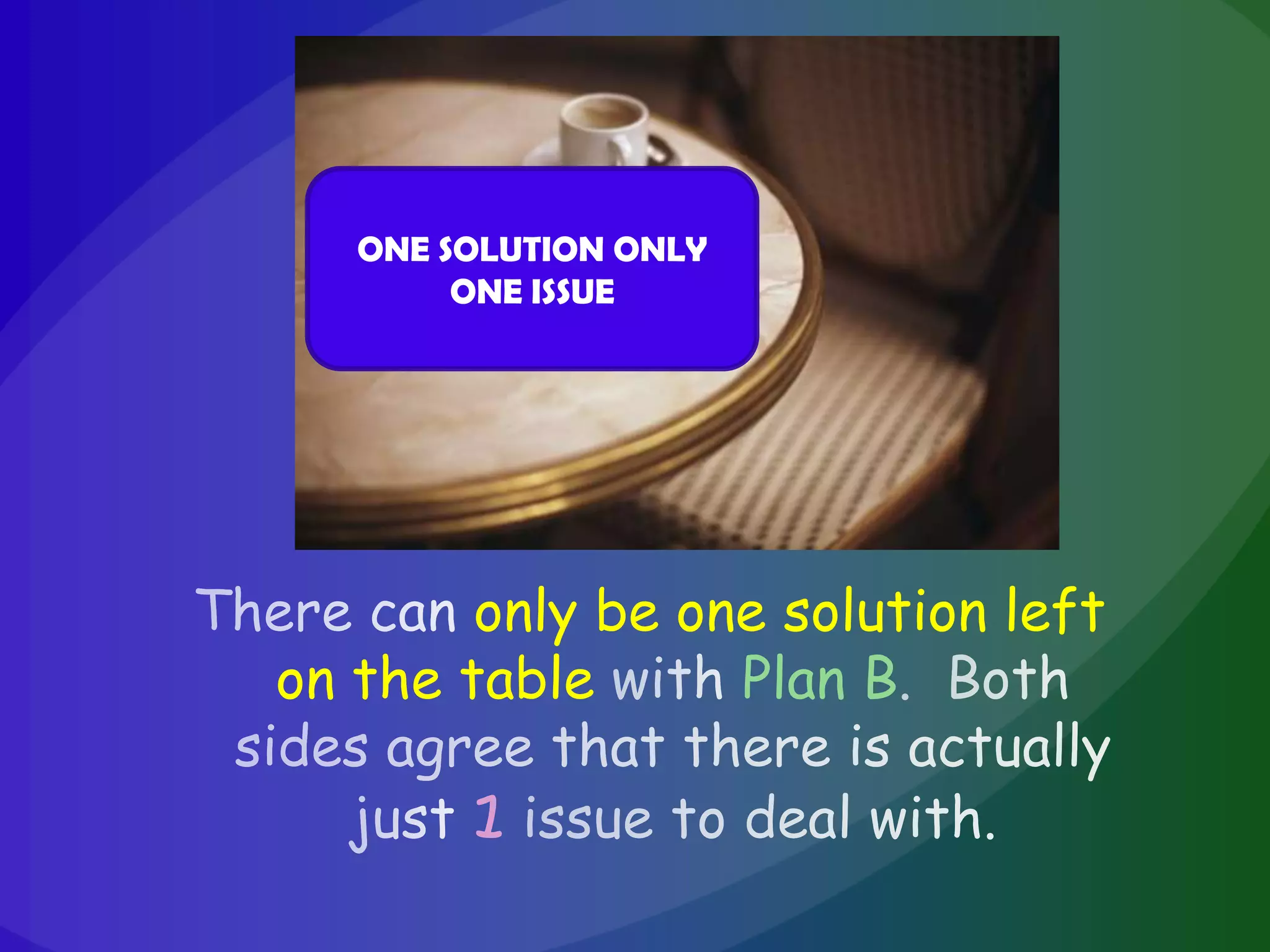 ONE SOLUTION ONLY
ONE ISSUE

There can only be one solution left on the table with Plan B. Both sides agree that there is actually just 1 issue to deal with.